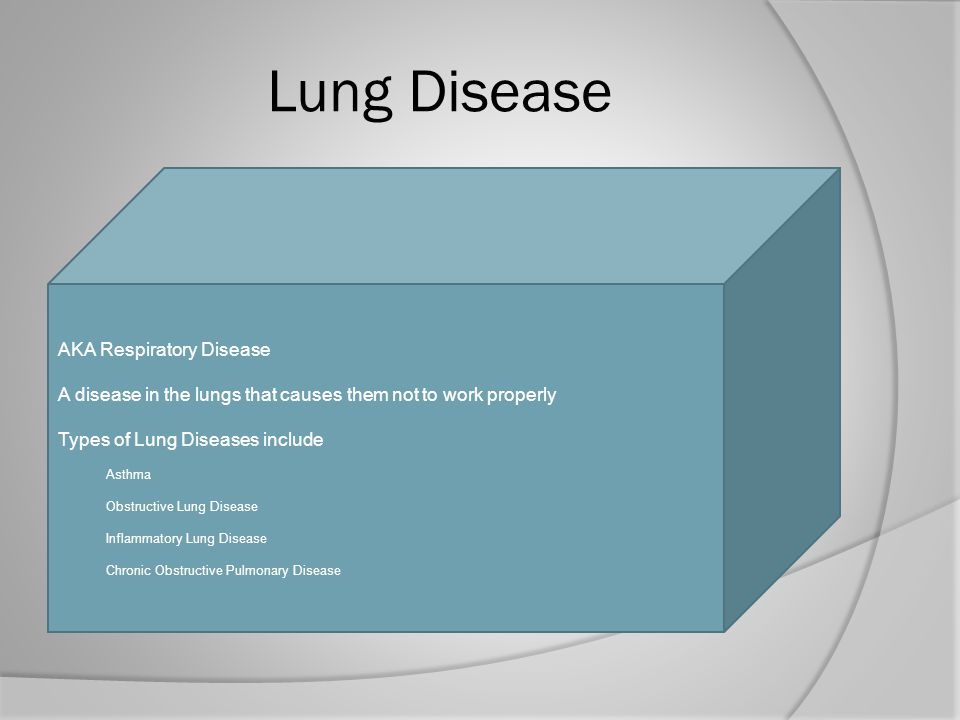 Lung Disease

AKA Respiratory Disease

A disease in the lungs that causes them not to work properly

Types of Lung Diseases include

Asthma

Obstructive Lung Disease

Inflammatory Lung Disease

Chronic Obstructive Pulmonary Disease